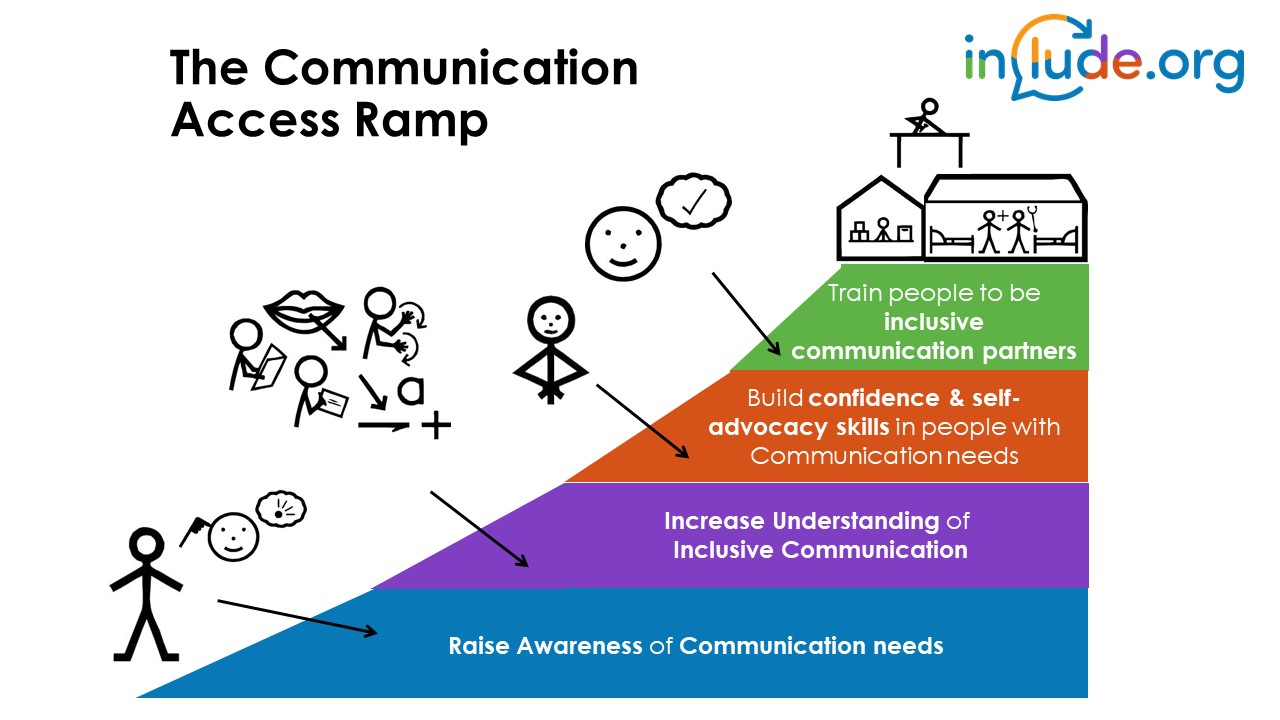 The Communication Access Ramp

include.org

Train people to be inclusive communication partners

Build confidence & self-advocacy skills in people with Communication needs

Increase Understanding of Inclusive Communication

Raise Awareness of Communication needs